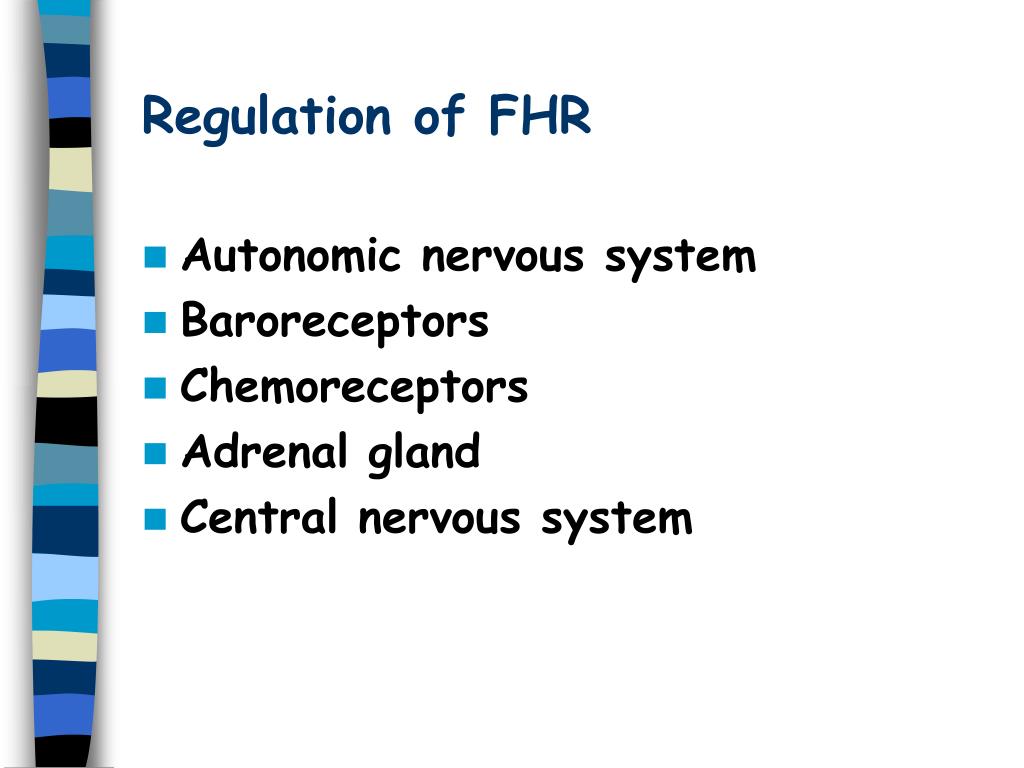 Regulation of FHR

- Autonomic nervous system
- Baroreceptors
- Chemoreceptors
- Adrenal gland
- Central nervous system